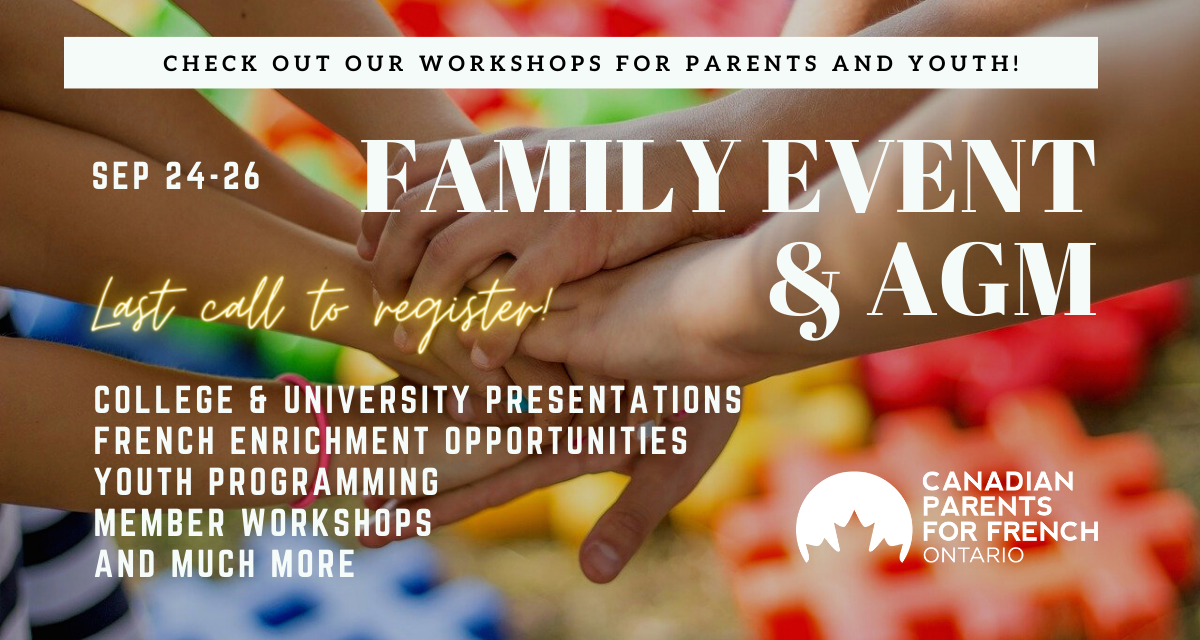 CHECK OUT OUR WORKSHOPS FOR PARENTS AND YOUTH!

SEP 24-26

FAMILY EVENT & AGM

Last call to register!

COLLEGE & UNIVERSITY PRESENTATIONS
FRENCH ENRICHMENT OPPORTUNITIES
YOUTH PROGRAMMING
MEMBER WORKSHOPS
AND MUCH MORE

CANADIAN PARENTS FOR FRENCH
ONTARIO